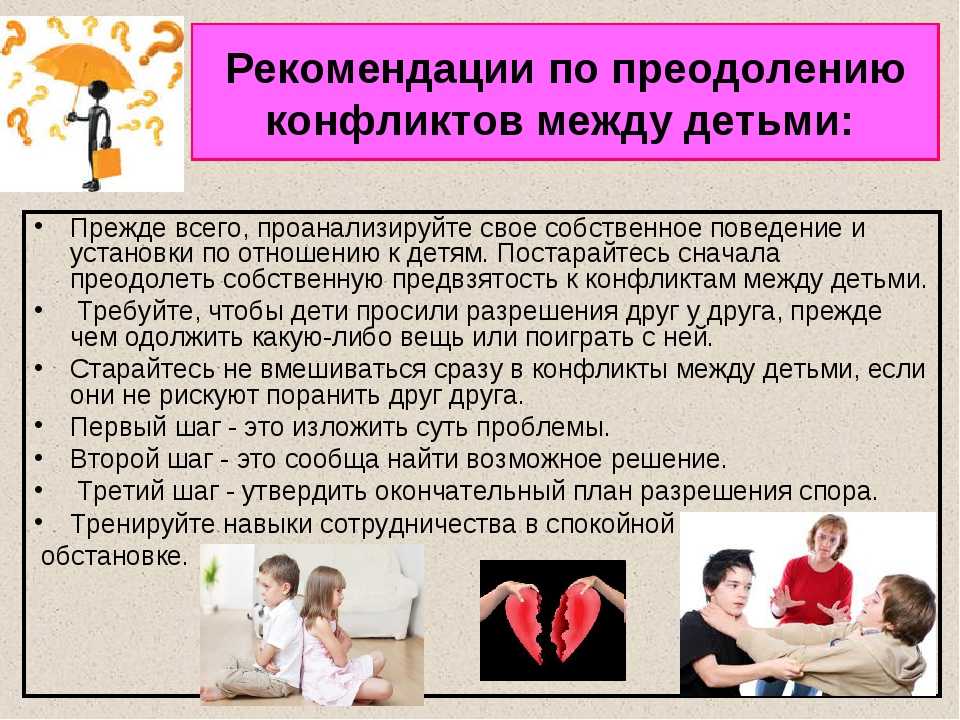 Рекомендации по преодолению конфликтов между детьми:

• Прежде всего, проанализируйте свое собственное поведение и установки по отношению к детям. Постарайтесь сначала преодолеть собственную предвзятость к конфликтам между детьми.
• Требуйте, чтобы дети просили разрешения друг у друга, прежде чем одолжить какую-либо вещь или поиграть с ней.
• Старайтесь не вмешиваться сразу в конфликты между детьми, если они не рискуют поранить друг друга.
• Первый шаг - это изложить суть проблемы.
• Второй шаг - это сообща найти возможное решение.
• Третий шаг - утвердить окончательный план разрешения спора.
• Тренируйте навыки сотрудничества в спокойной обстановке.